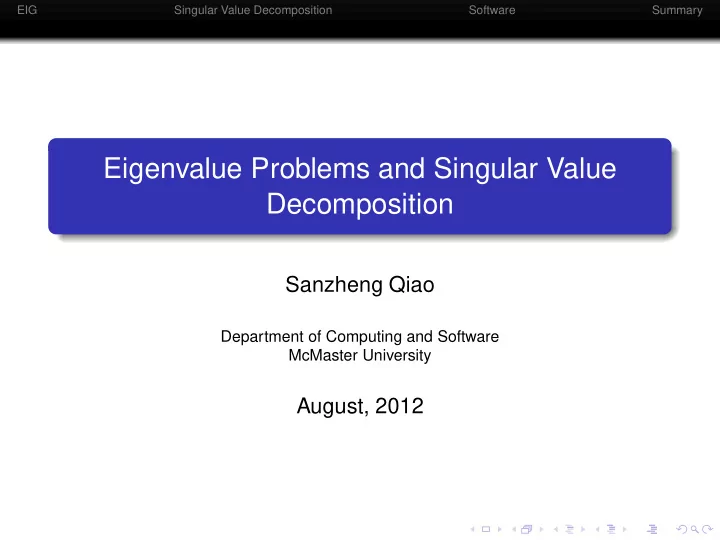 EIG Singular Value Decomposition Software Summary

Eigenvalue Problems and Singular Value Decomposition

Sanzheng Qiao

Department of Computing and Software
McMaster University

August, 2012